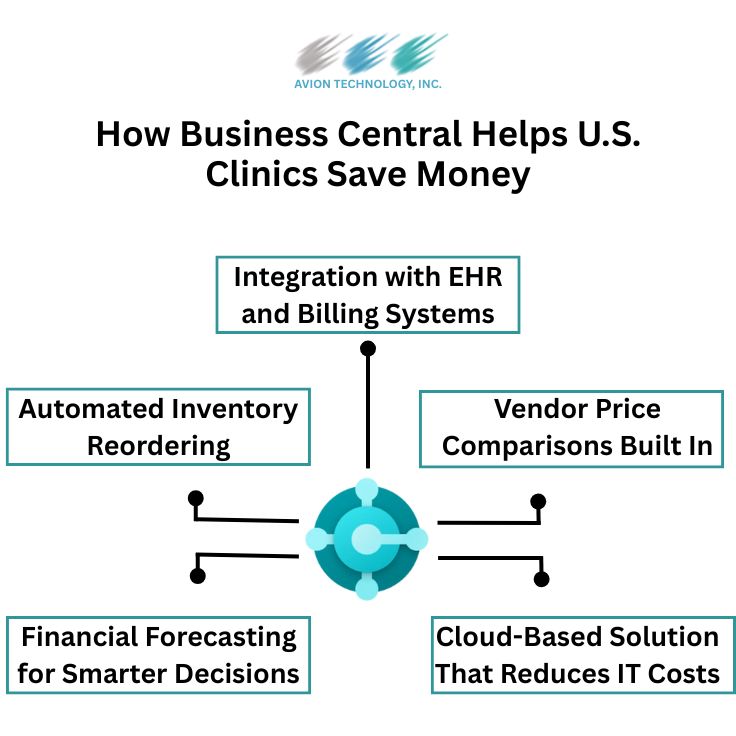 AVION TECHNOLOGY, INC.

How Business Central Helps U.S. Clinics Save Money

Integration with EHR and Billing Systems

Automated Inventory Reordering

Vendor Price Comparisons Built In

Financial Forecasting for Smarter Decisions

Cloud-Based Solution That Reduces IT Costs